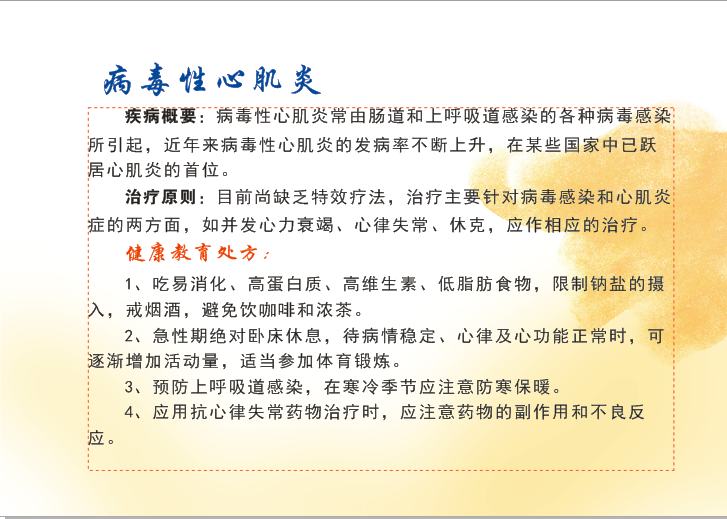 病毒性心肌炎

疾病概要：病毒性心肌炎常由肠道和上呼吸道感染的各种病毒感染所引起，近年来病毒性心肌炎的发病率不断上升，在某些国家中已跃居心肌炎的首位。

治疗原则：目前尚缺乏特效疗法，治疗主要针对病毒感染和心肌炎症的两方面，如并发心力衰竭、心律失常、休克，应作相应的治疗。

健康教育处方：

1、吃易消化、高蛋白质、高维生素、低脂肪食物，限制钠盐的摄入，戒烟酒，避免饮咖啡和浓茶。

2、急性期绝对卧床休息，待病情稳定、心律及心功能正常时，可逐渐增加活动量，适当参加体育锻炼。

3、预防上呼吸道感染，在寒冷季节应注意防寒保暖。

4、应用抗心律失常药物治疗时，应注意药物的副作用和不良反应。